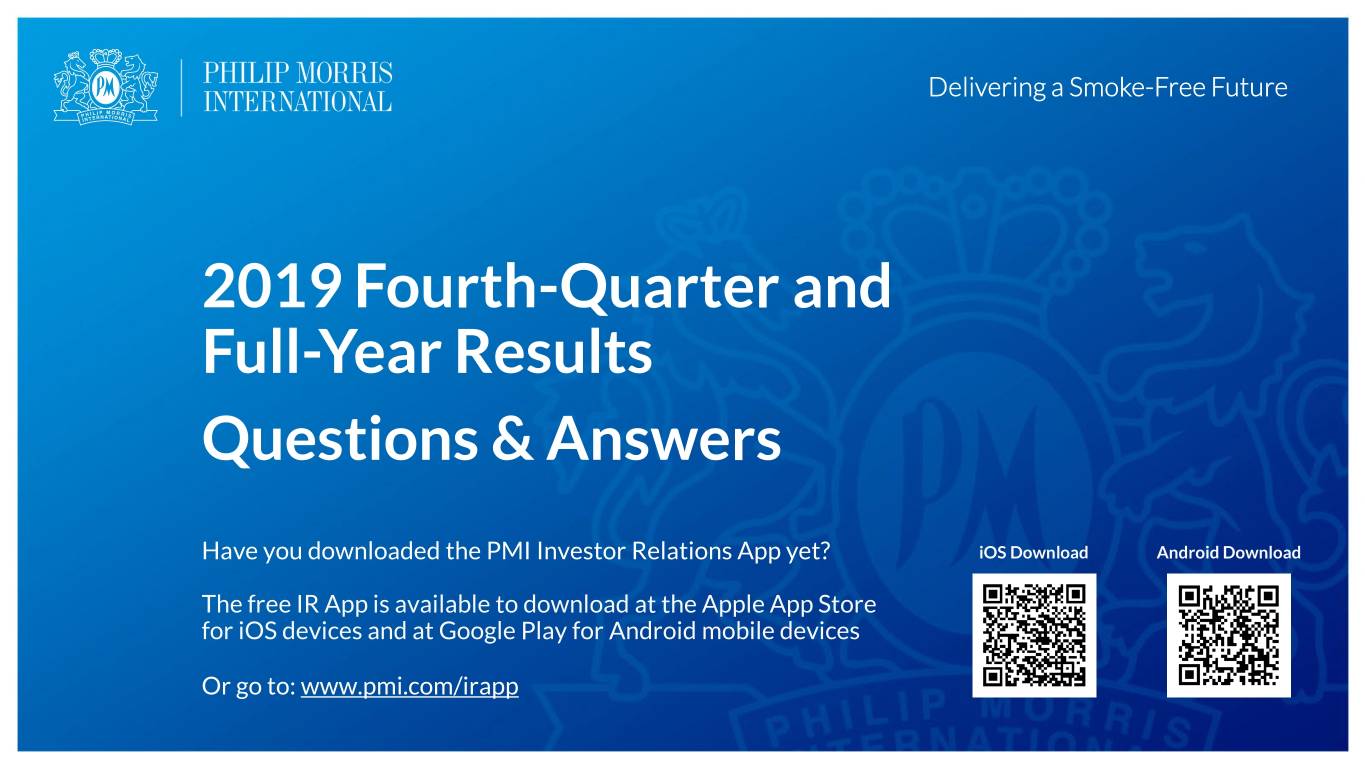 PM PHILIP MORRIS INTERNATIONAL

PHILIP MORRIS INTERNATIONAL

Delivering a Smoke-Free Future

2019 Fourth-Quarter and Full-Year Results

Questions & Answers

Have you downloaded the PMI Investor Relations App yet?

The free IR App is available to download at the Apple App Store for iOS devices and at Google Play for Android mobile devices

Or go to: www.pmi.com/irapp

iOS Download

Android Download

PHILIP MORRIS INTERNATIONAL